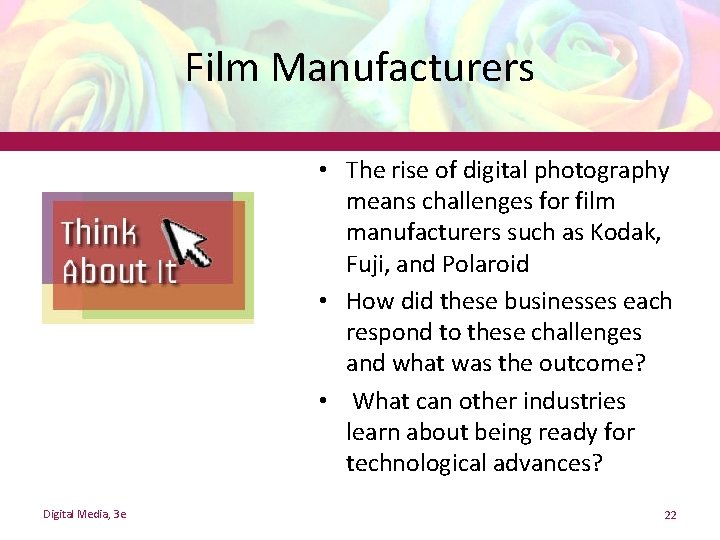 Film Manufacturers

Think About It

• The rise of digital photography means challenges for film manufacturers such as Kodak, Fuji, and Polaroid

• How did these businesses each respond to these challenges and what was the outcome?

• What can other industries learn about being ready for technological advances?

Digital Media, 3e

22